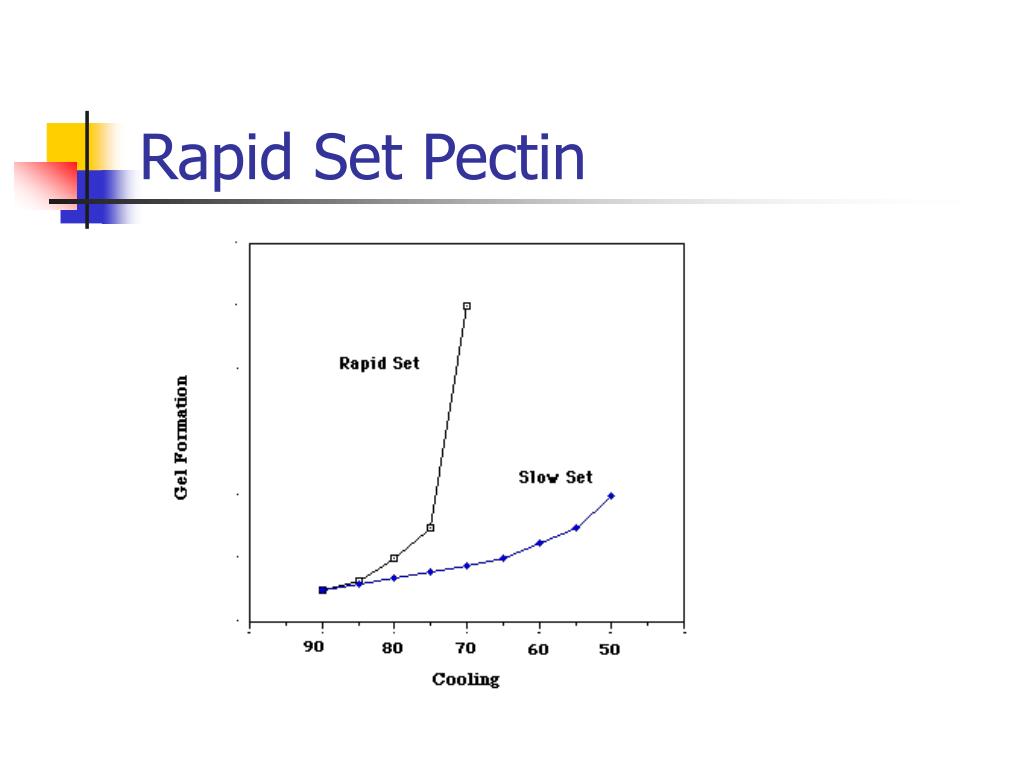 Rapid Set Pectin

Gel Formation

Rapid Set

Slow Set

90
80
70
60
50

Cooling